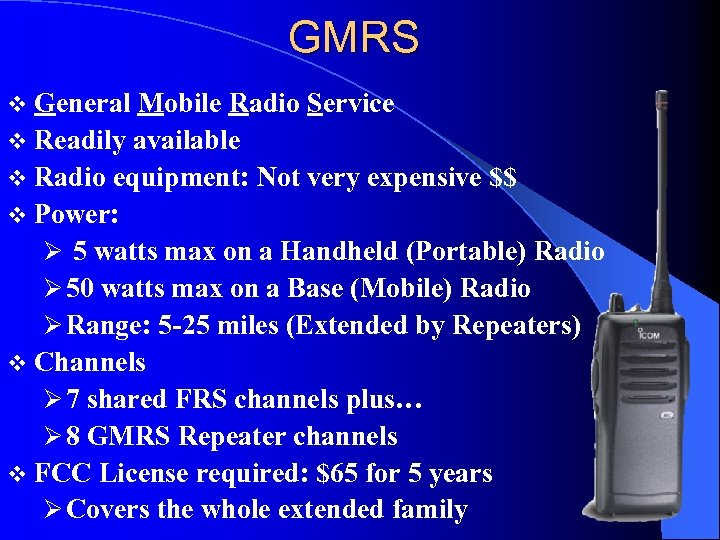 GMRS

❖ General Mobile Radio Service
❖ Readily available
❖ Radio equipment: Not very expensive $$
❖ Power:
➢ 5 watts max on a Handheld (Portable) Radio
➢ 50 watts max on a Base (Mobile) Radio
➢ Range: 5-25 miles (Extended by Repeaters)
❖ Channels
➢ 7 shared FRS channels plus…
➢ 8 GMRS Repeater channels
❖ FCC License required: $65 for 5 years
➢ Covers the whole extended family

ICOM